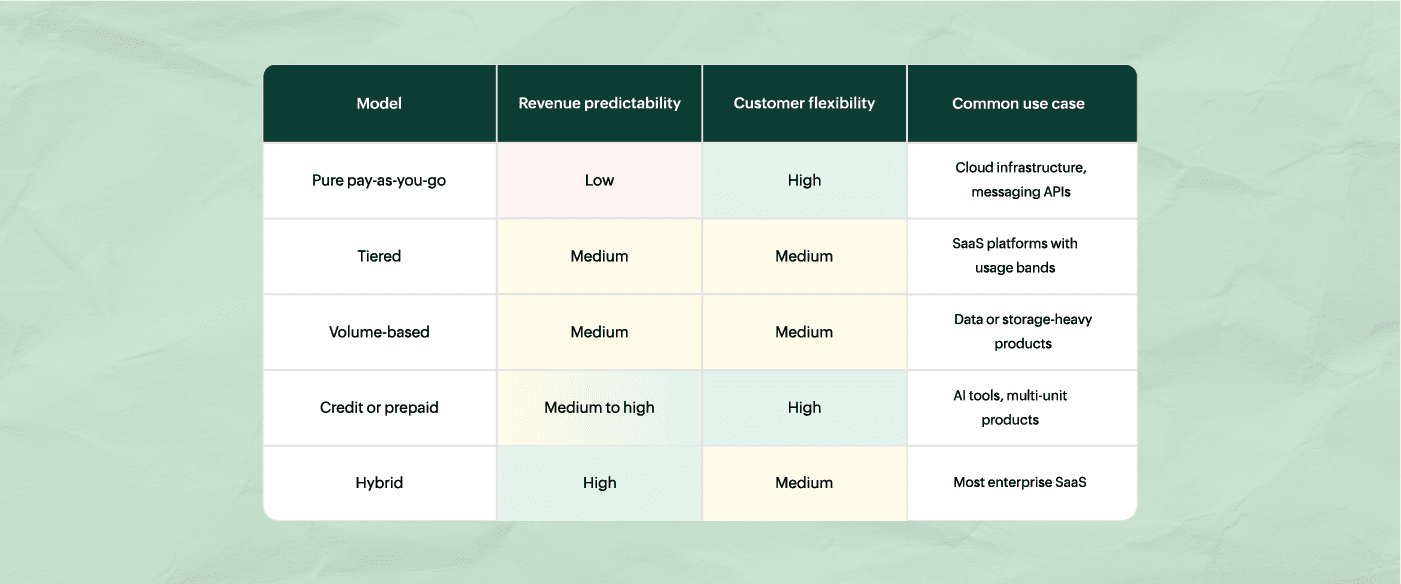 | Model | Revenue predictability | Customer flexibility | Common use case |
|---|---|---|---|
| Pure pay-as-you-go | Low | High | Cloud infrastructure, messaging APIs |
| Tiered | Medium | Medium | SaaS platforms with usage bands |
| Volume-based | Medium | Medium | Data or storage-heavy products |
| Credit or prepaid | Medium to high | High | AI tools, multi-unit products |
| Hybrid | High | Medium | Most enterprise SaaS |